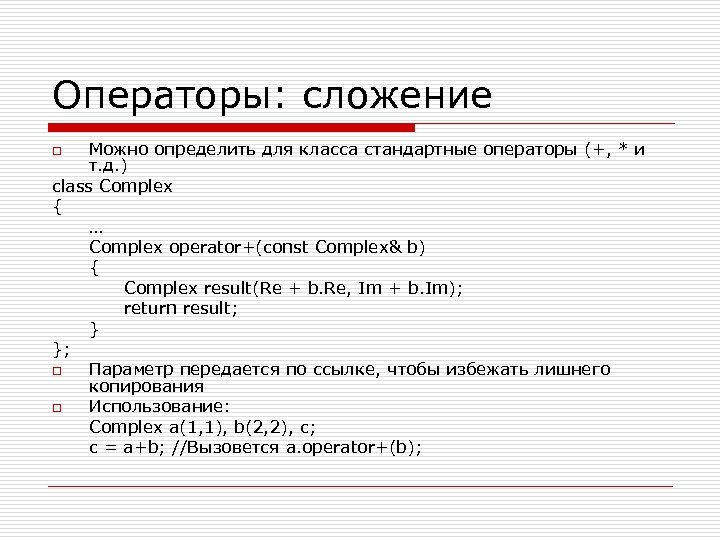 Операторы: сложение

Можно определить для класса стандартные операторы (+, * и т.д.)

class Complex
{
…
Complex operator+(const Complex& b)
{
Complex result(Re + b.Re, Im + b.Im);
return result;
}
};

Параметр передается по ссылке, чтобы избежать лишнего копирования

Использование:
Complex a(1,1), b(2,2), c;
c = a+b; //Вызовется a.operator+(b);